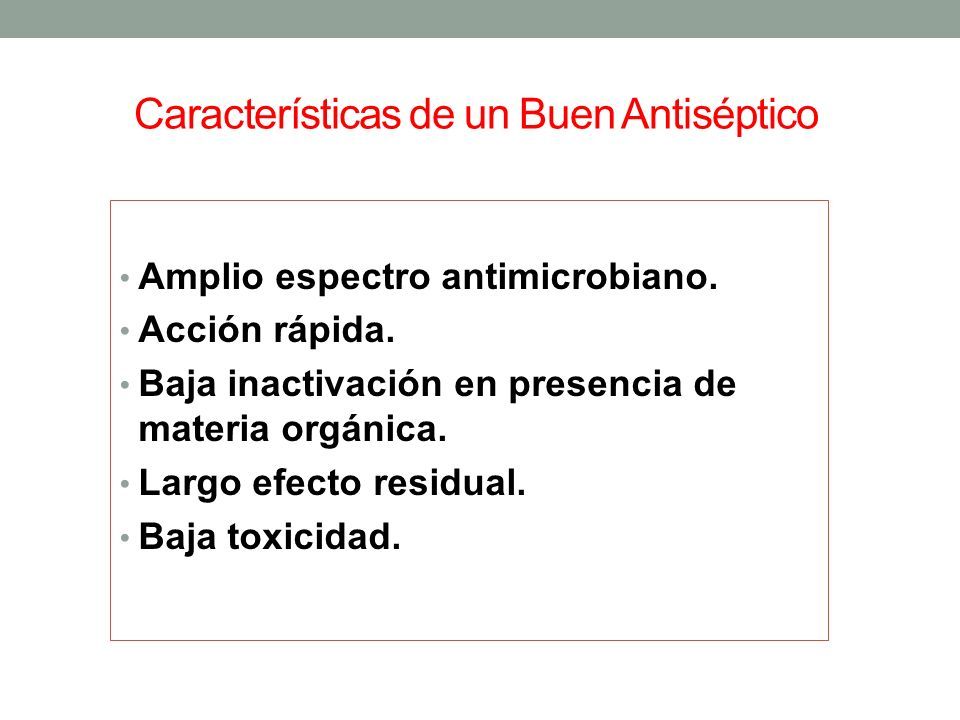 Características de un Buen Antiséptico

• Amplio espectro antimicrobiano.
• Acción rápida.
• Baja inactivación en presencia de materia orgánica.
• Largo efecto residual.
• Baja toxicidad.